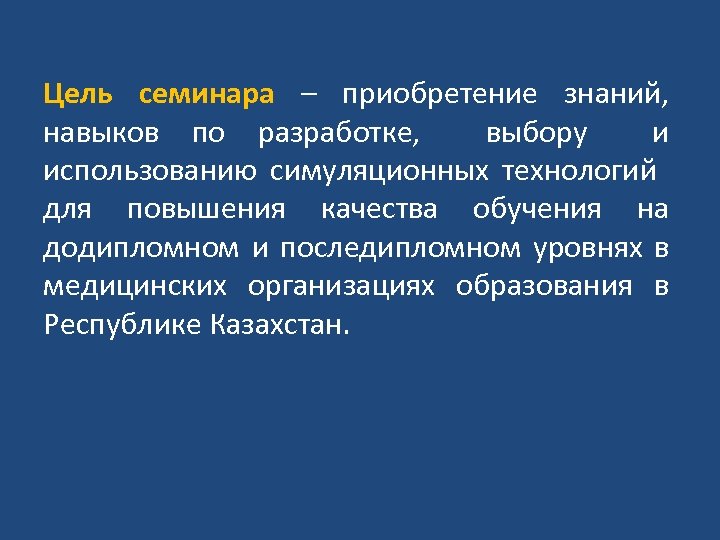 Цель семинара – приобретение знаний, навыков по разработке, выбору и использованию симуляционных технологий для повышения качества обучения на додипломном и последипломном уровнях в медицинских организациях образования в Республике Казахстан.